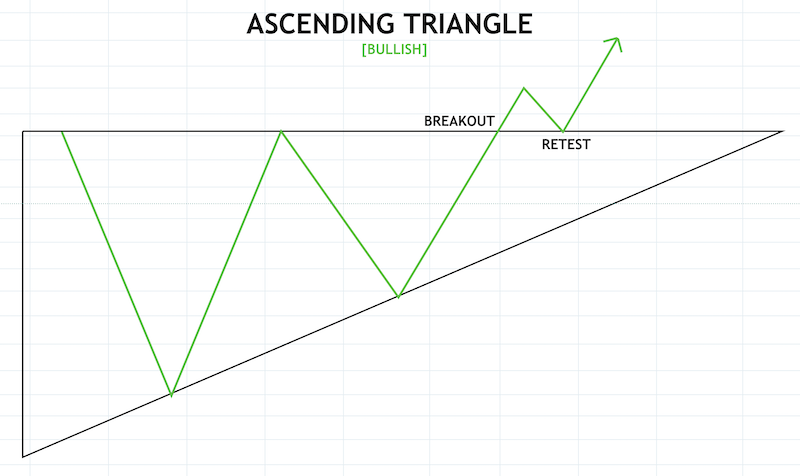 ASCENDING TRIANGLE
[BULLISH]

BREAKOUT
RETEST